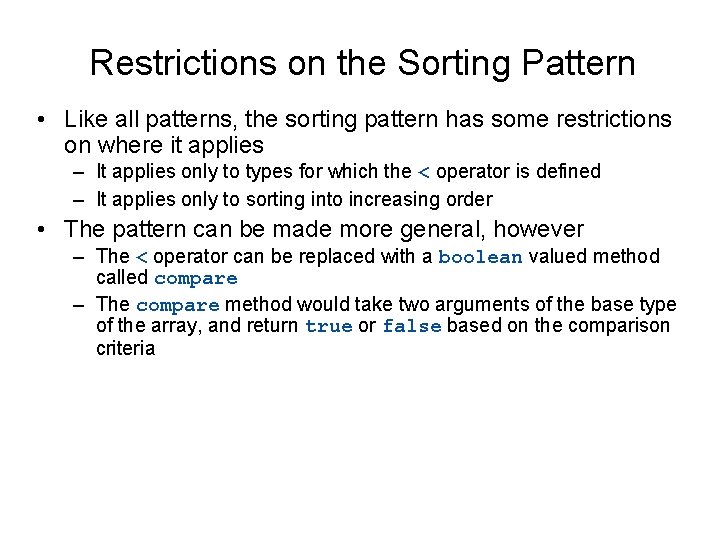 Restrictions on the Sorting Pattern

• Like all patterns, the sorting pattern has some restrictions on where it applies
– It applies only to types for which the < operator is defined
– It applies only to sorting into increasing order

• The pattern can be made more general, however
– The < operator can be replaced with a boolean valued method called compare
– The compare method would take two arguments of the base type of the array, and return true or false based on the comparison criteria